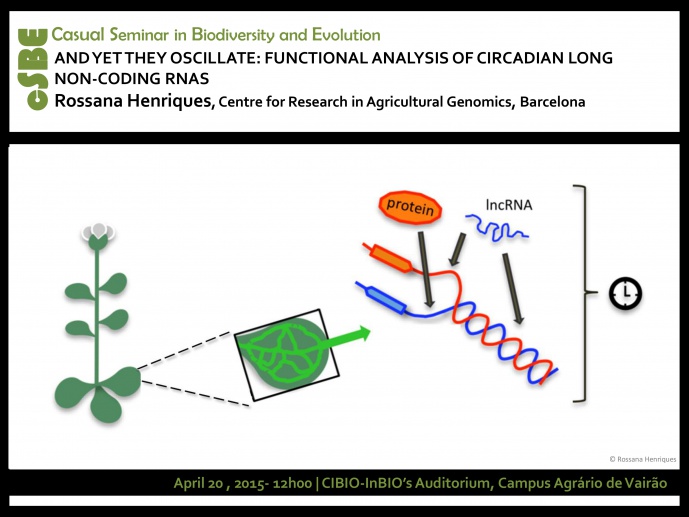 cSBE Casual Seminar in Biodiversity and Evolution
AND YET THEY OSCILLATE: FUNCTIONAL ANALYSIS OF CIRCADIAN LONG NON-CODING RNAS
Rossana Henriques, Centre for Research in Agricultural Genomics, Barcelona

protein
lncRNA

© Rossana Henriques

April 20 , 2015- 12h00 | CIBIO-InBIO's Auditorium, Campus Agrário de Vairão